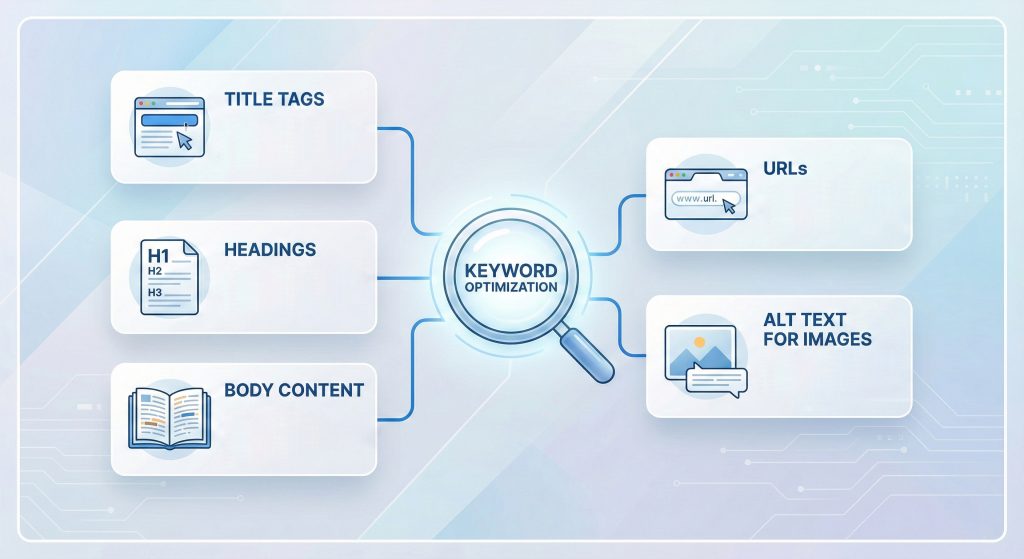 TITLE TAGS

H1
H2
H3

HEADINGS

BODY CONTENT

KEYWORD OPTIMIZATION

www.url.

URLs

ALT TEXT FOR IMAGES